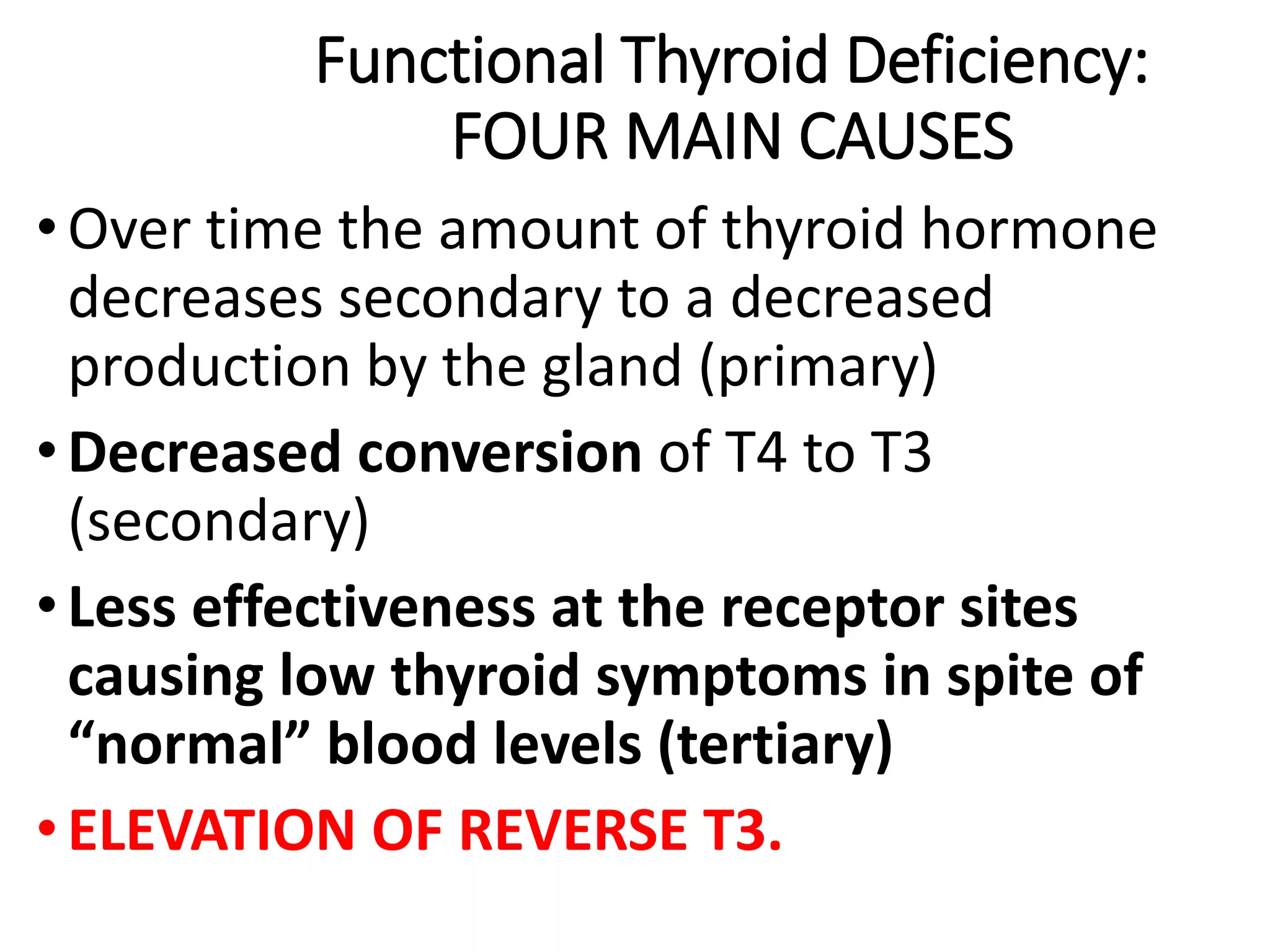 Functional Thyroid Deficiency:
FOUR MAIN CAUSES

• Over time the amount of thyroid hormone decreases secondary to a decreased production by the gland (primary)

• Decreased conversion of T4 to T3 (secondary)

• Less effectiveness at the receptor sites causing low thyroid symptoms in spite of “normal” blood levels (tertiary)

• ELEVATION OF REVERSE T3.